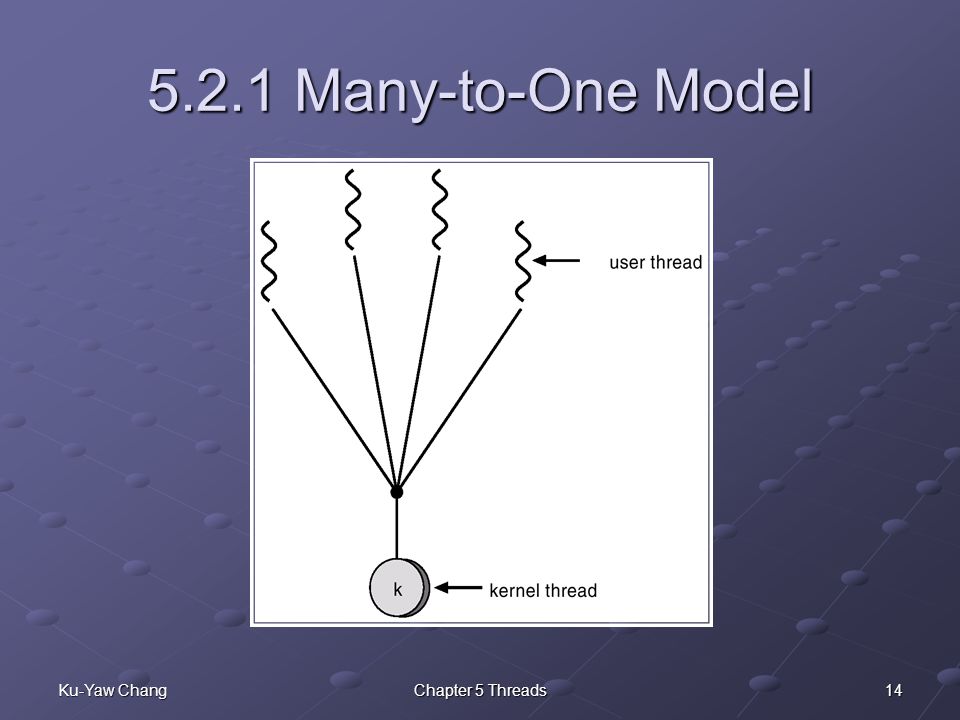 5.2.1 Many-to-One Model

user thread

k

kernel thread

Ku-Yaw Chang

Chapter 5 Threads

14